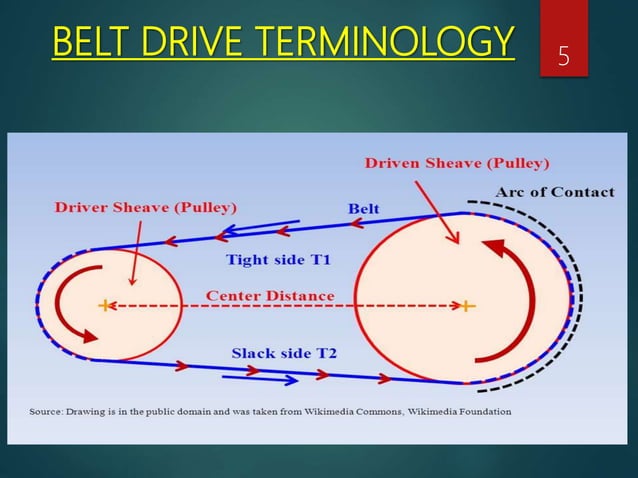 BELT DRIVE TERMINOLOGY

5

Driven Sheave (Pulley)

Arc of Contact

Driver Sheave (Pulley)

Belt

Tight side T1

Center Distance

Slack side T2

Source: Drawing is in the public domain and was taken from Wikimedia Commons, Wikimedia Foundation